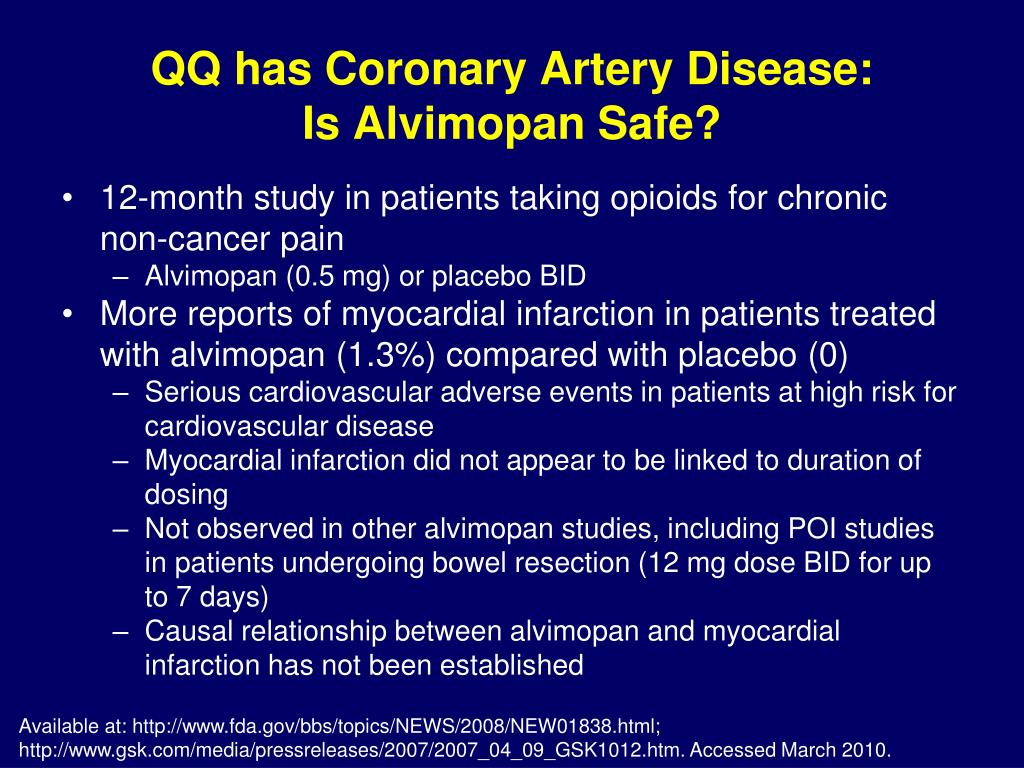 QQ has Coronary Artery Disease:
Is Alvimopan Safe?

• 12-month study in patients taking opioids for chronic non-cancer pain
– Alvimopan (0.5 mg) or placebo BID
• More reports of myocardial infarction in patients treated with alvimopan (1.3%) compared with placebo (0)
– Serious cardiovascular adverse events in patients at high risk for cardiovascular disease
– Myocardial infarction did not appear to be linked to duration of dosing
– Not observed in other alvimopan studies, including POI studies in patients undergoing bowel resection (12 mg dose BID for up to 7 days)
– Causal relationship between alvimopan and myocardial infarction has not been established

Available at: http://www.fda.gov/bbs/topics/NEWS/2008/NEW01838.html; http://www.gsk.com/media/pressreleases/2007/2007_04_09_GSK1012.htm. Accessed March 2010.